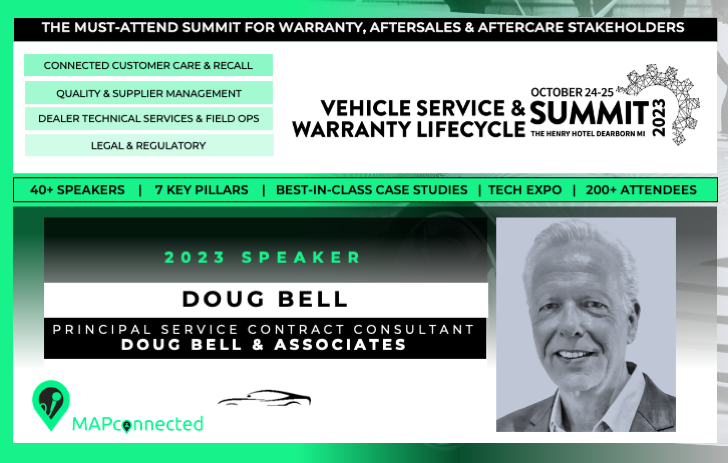 THE MUST-ATTEND SUMMIT FOR WARRANTY, AFTERSALES & AFTERCARE STAKEHOLDERS

CONNECTED CUSTOMER CARE & RECALL

QUALITY & SUPPLIER MANAGEMENT

DEALER TECHNICAL SERVICES & FIELD OPS

LEGAL & REGULATORY

VEHICLE SERVICE & WARRANTY LIFECYCLE

OCTOBER 24-25
SUMMIT
2023
THE HENRY HOTEL DEARBORN MI

40+ SPEAKERS | 7 KEY PILLARS | BEST-IN-CLASS CASE STUDIES | TECH EXPO | 200+ ATTENDEES

2023 SPEAKER

DOUG BELL

PRINCIPAL SERVICE CONTRACT CONSULTANT
DOUG BELL & ASSOCIATES

MAPconnected